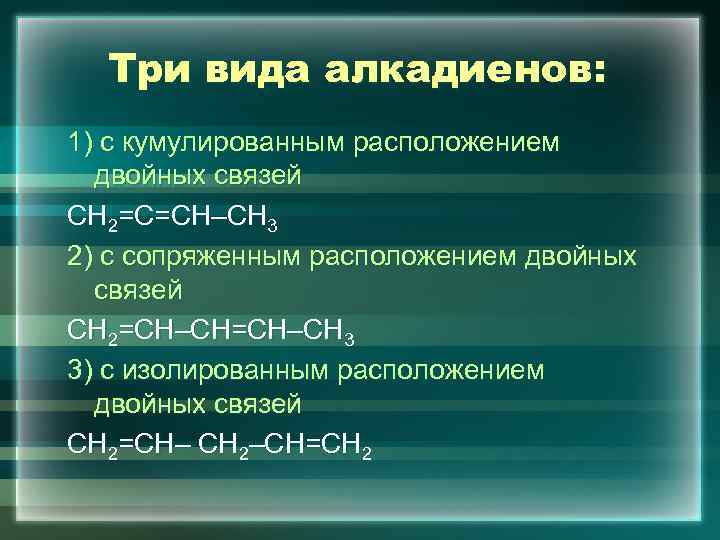 Три вида алкадиенов:

1) с кумулированным расположением двойных связей

$CH_2=C=CH–CH_3$

2) с сопряженным расположением двойных связей

$CH_2=CH–CH=CH–CH_3$

3) с изолированным расположением двойных связей

$CH_2=CH– CH_2–CH=CH_2$